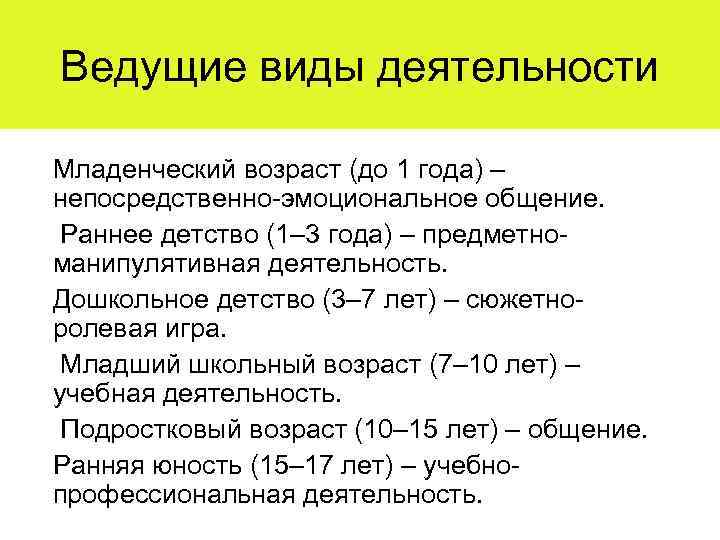 Ведущие виды деятельности

Младенческий возраст (до 1 года) – непосредственно-эмоциональное общение.

Раннее детство (1–3 года) – предметно-манипулятивная деятельность.

Дошкольное детство (3–7 лет) – сюжетно-ролевая игра.

Младший школьный возраст (7–10 лет) – учебная деятельность.

Подростковый возраст (10–15 лет) – общение.

Ранняя юность (15–17 лет) – учебно-профессиональная деятельность.